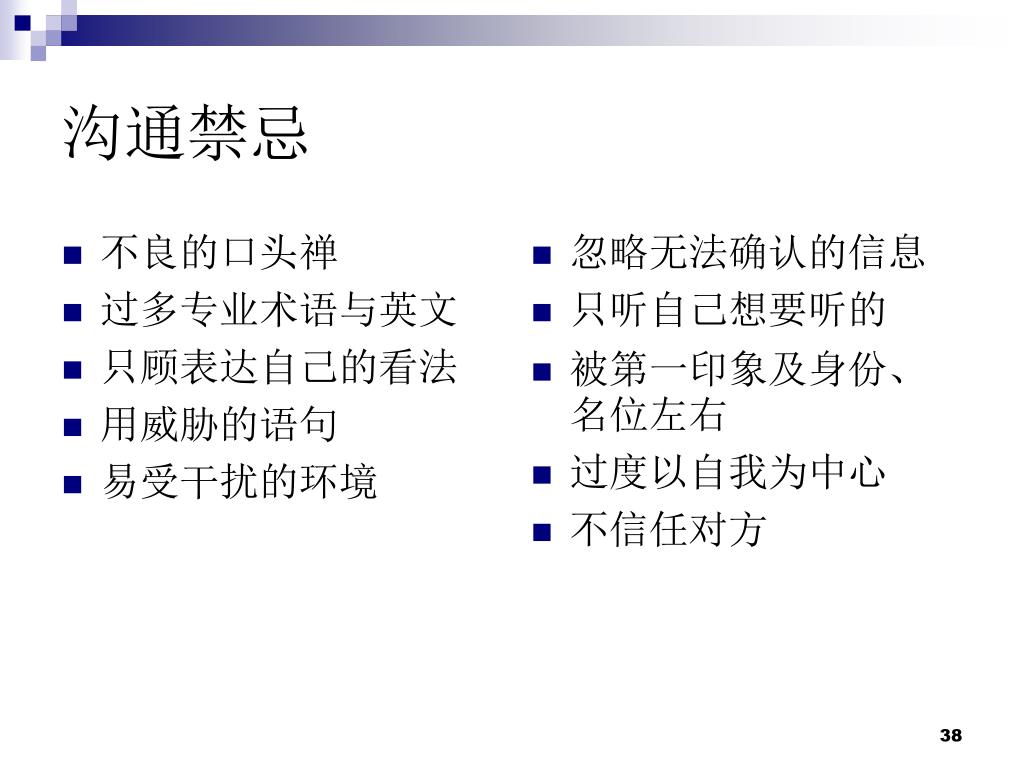 沟通禁忌

- 不良的口头禅
- 过多专业术语与英文
- 只顾表达自己的看法
- 用威胁的语句
- 易受干扰的环境

- 忽略无法确认的信息
- 只听自己想要听的
- 被第一印象及身份、名位左右
- 过度以自我为中心
- 不信任对方

38